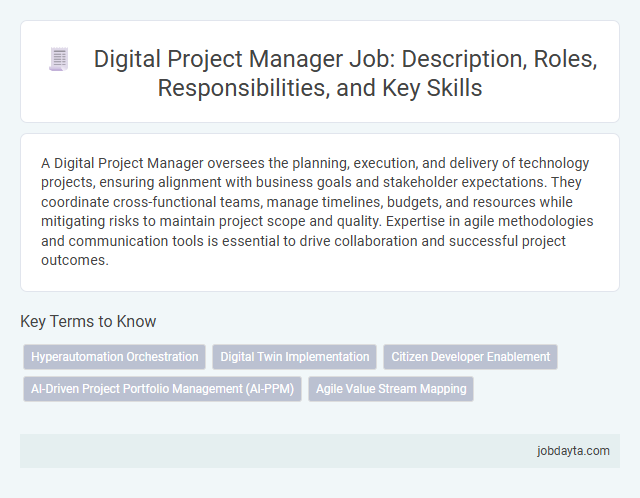 Digital Project Manager Job: Description, Roles, Responsibilities, and Key Skills

A Digital Project Manager oversees the planning, execution, and delivery of technology projects, ensuring alignment with business goals and stakeholder expectations. They coordinate cross-functional teams, manage timelines, budgets, and resources while mitigating risks to maintain project scope and quality. Expertise in agile methodologies and communication tools is essential to drive collaboration and successful project outcomes.

Key Terms to Know

Hyperautomation Orchestration

Digital Twin Implementation

Citizen Developer Enablement

AI-Driven Project Portfolio Management (AI-PPM)

Agile Value Stream Mapping

jobdayta.com